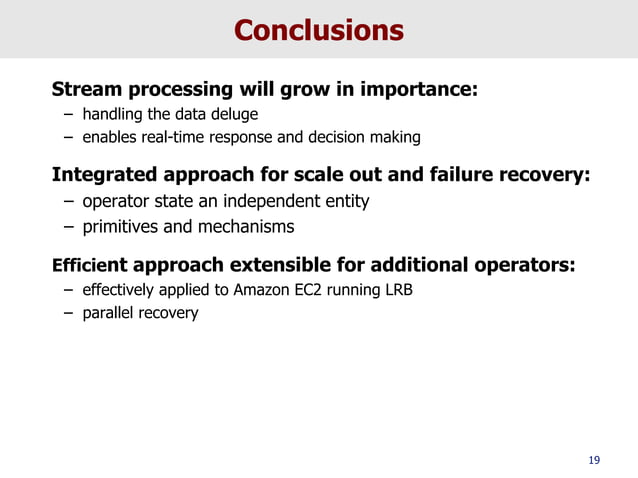 Conclusions

Stream processing will grow in importance:
– handling the data deluge
– enables real-time response and decision making

Integrated approach for scale out and failure recovery:
– operator state an independent entity
– primitives and mechanisms

Efficient approach extensible for additional operators:
– effectively applied to Amazon EC2 running LRB
– parallel recovery

19